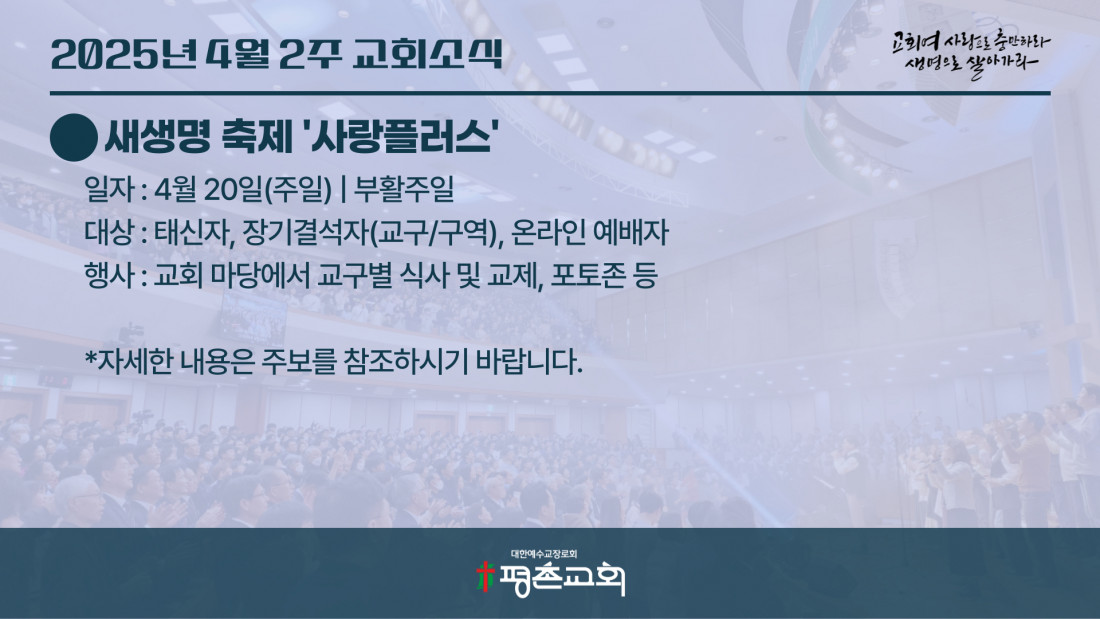 2025년 4월 2주 교회소식

교회여 사랑으로 충만하라
생명으로 살아가라

새생명 축제 '사랑플러스'

일자 : 4월 20일(주일) | 부활주일
대상 : 태신자, 장기결석자(교구/구역), 온라인 예배자
행사 : 교회 마당에서 교구별 식사 및 교제, 포토존 등

*자세한 내용은 주보를 참조하시기 바랍니다.

대한예수교장로회
평촌교회